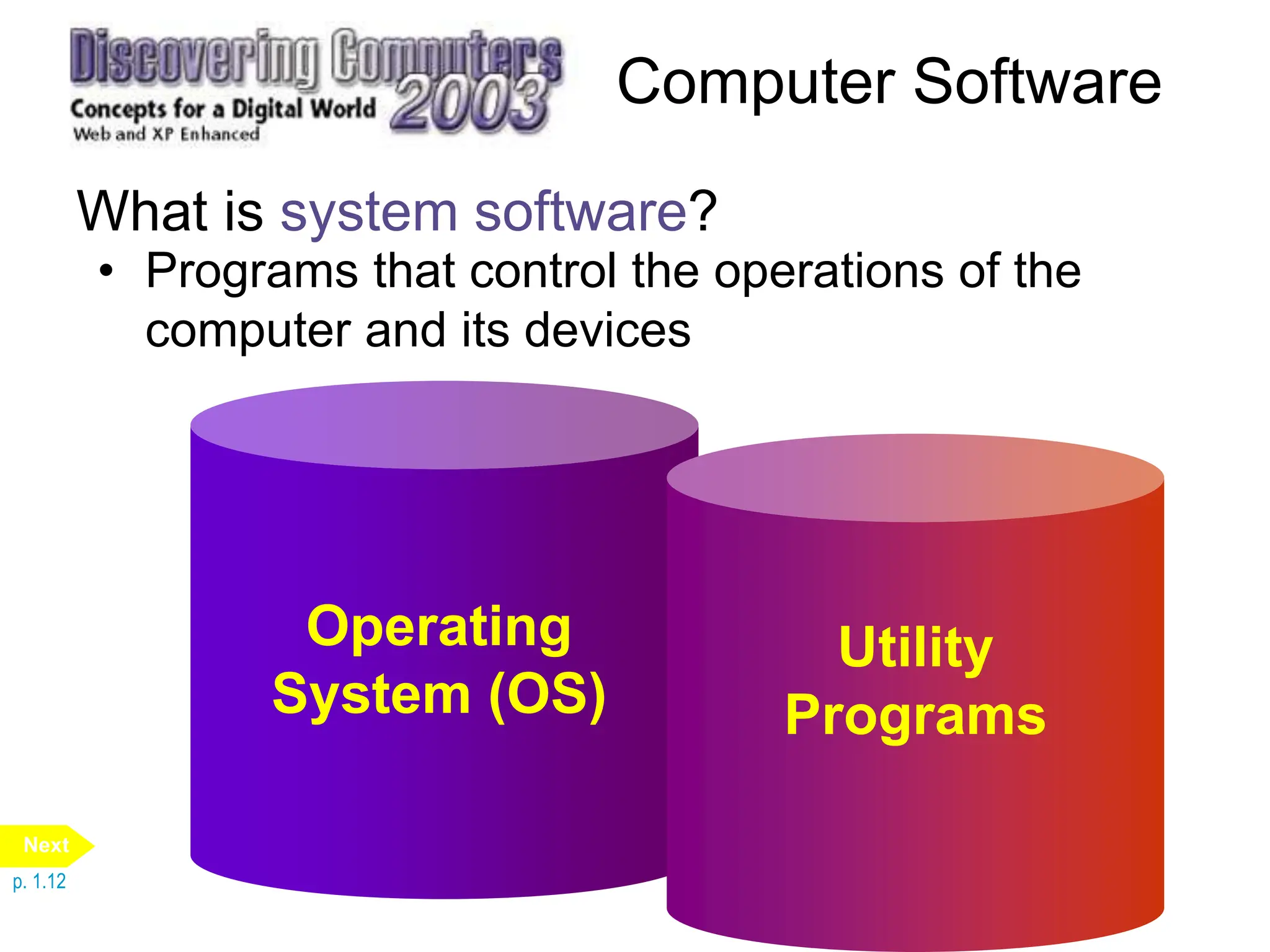 Discovering Computers 2003
Concepts for a Digital World
Web and XP Enhanced

Computer Software

What is system software?

• Programs that control the operations of the computer and its devices

Operating System (OS)

Utility Programs

Next

p. 1.12